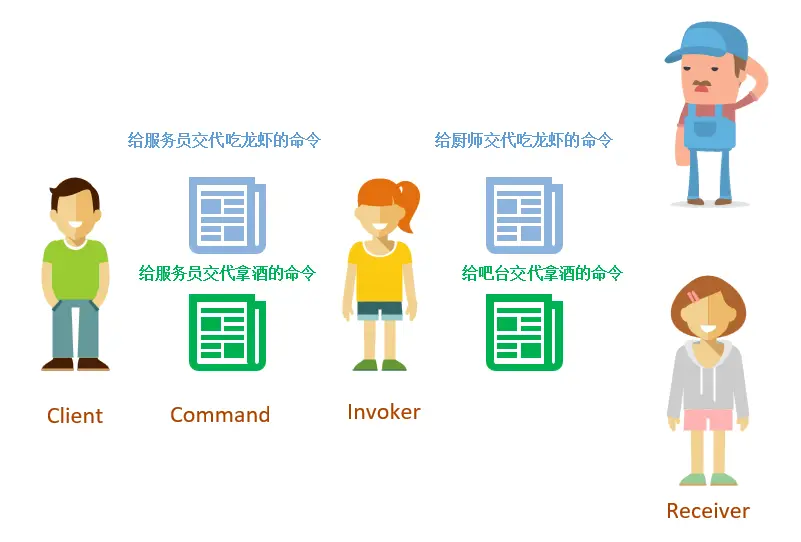 给服务员交代吃龙虾的命令

给厨师交代吃龙虾的命令

给服务员交代拿酒的命令

给吧台交代拿酒的命令

Client

Command

Invoker

Receiver